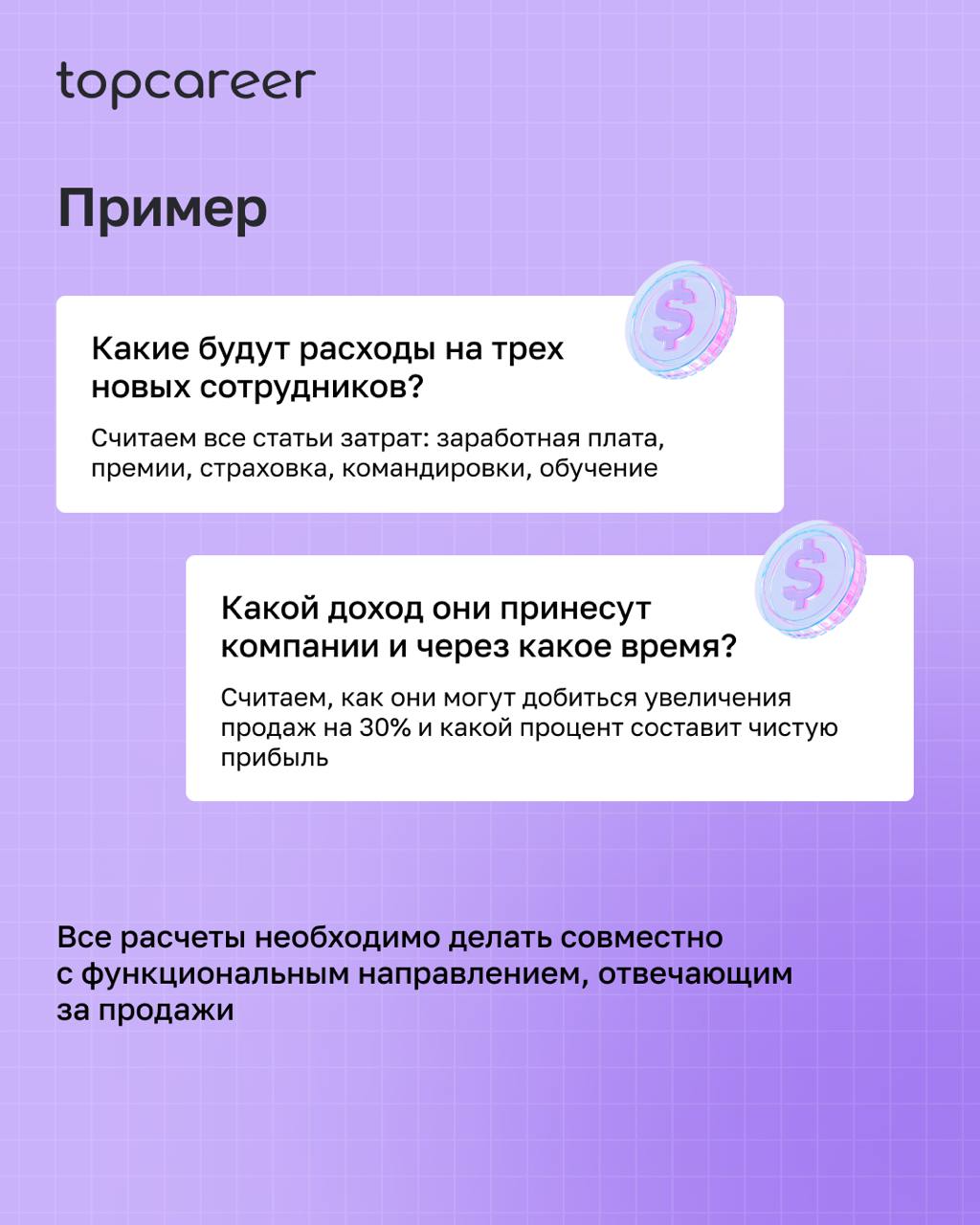 topcareer

Пример

Какие будут расходы на трех новых сотрудников?

Считаем все статьи затрат: заработная плата, премии, страховка, командировки, обучение

Какой доход они принесут компании и через какое время?

Считаем, как они могут добиться увеличения продаж на 30% и какой процент составит чистую прибыль

Все расчеты необходимо делать совместно с функциональным направлением, отвечающим за продажи